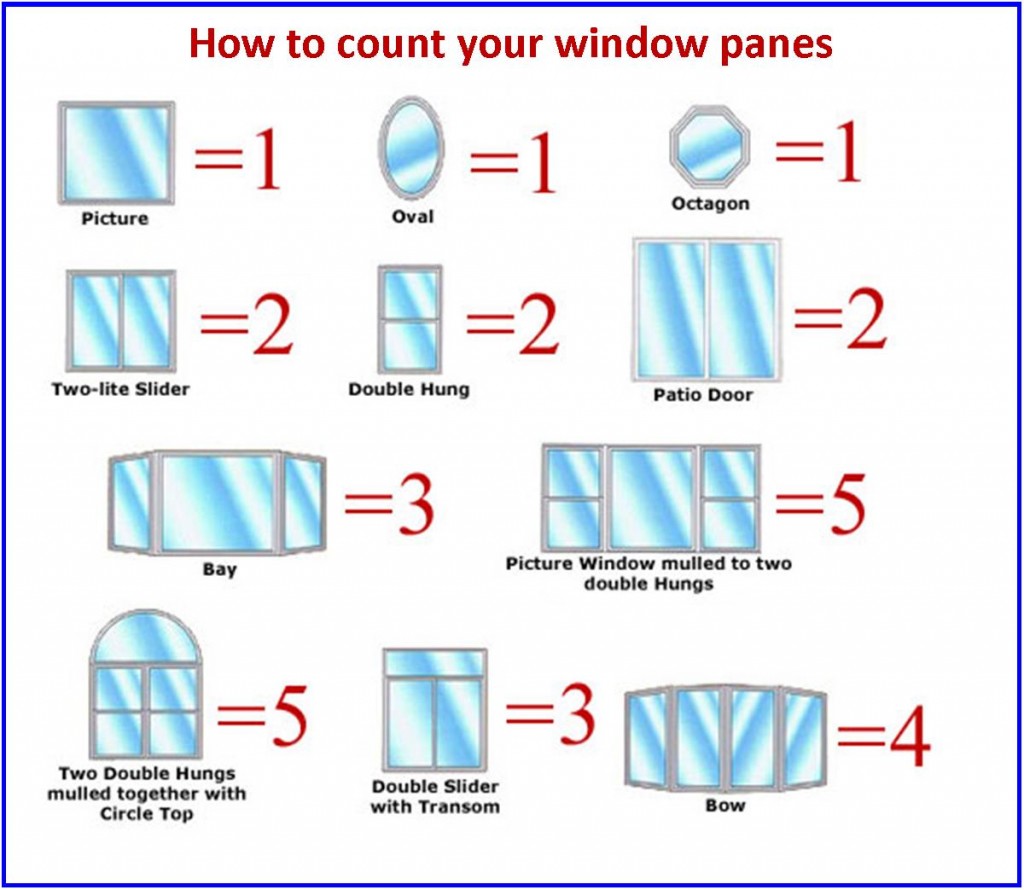 How to count your window panes

=1
Picture

=1
Oval

=1
Octagon

=2
Two-lite Slider

=2
Double Hung

=2
Patio Door

=3
Bay

=5
Picture Window mulled to two double Hungs

=5
Two Double Hungs mulled together with Circle Top

=3
Double Slider with Transom

=4
Bow